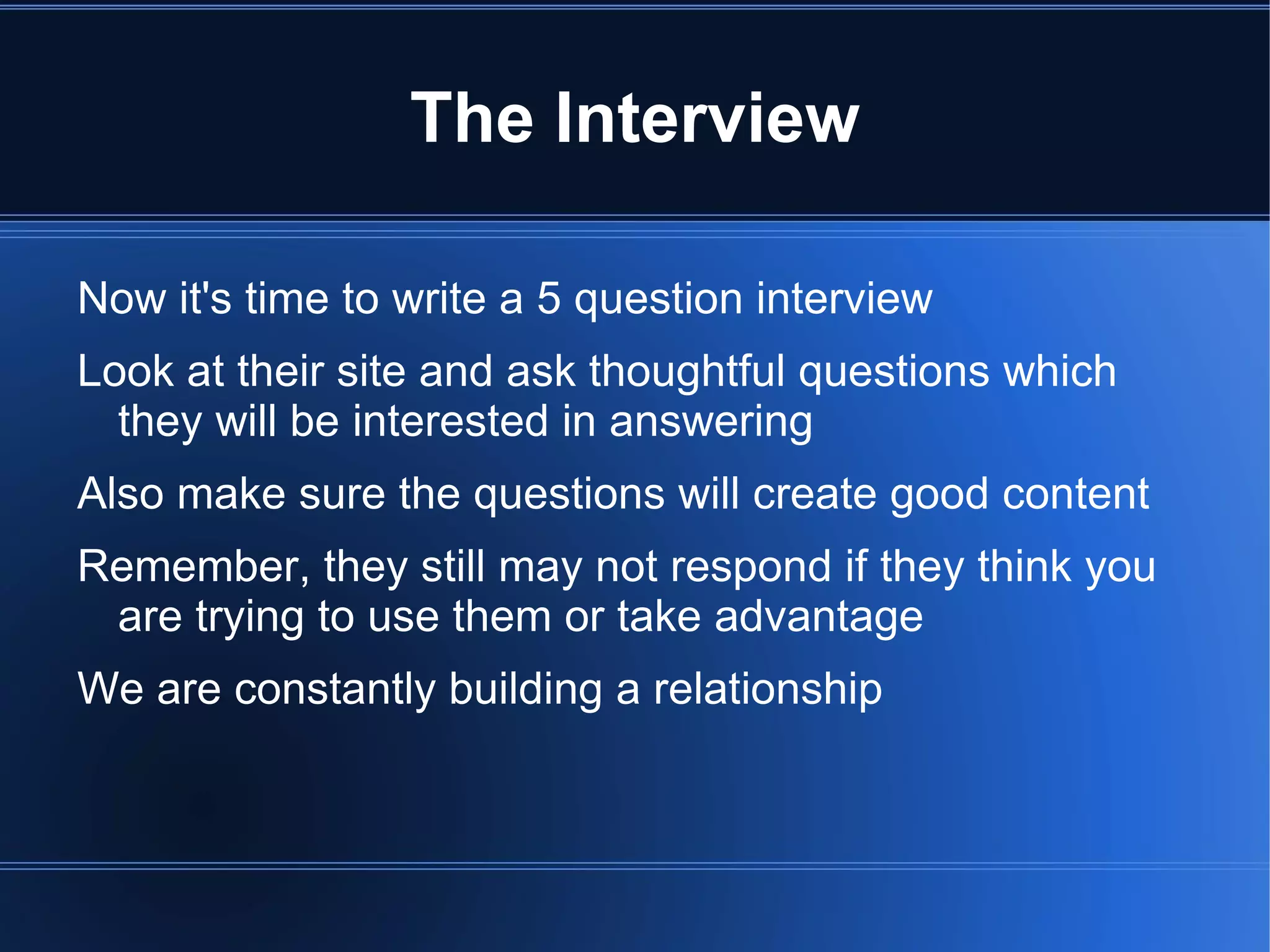 The Interview

Now it's time to write a 5 question interview

Look at their site and ask thoughtful questions which they will be interested in answering

Also make sure the questions will create good content

Remember, they still may not respond if they think you are trying to use them or take advantage

We are constantly building a relationship